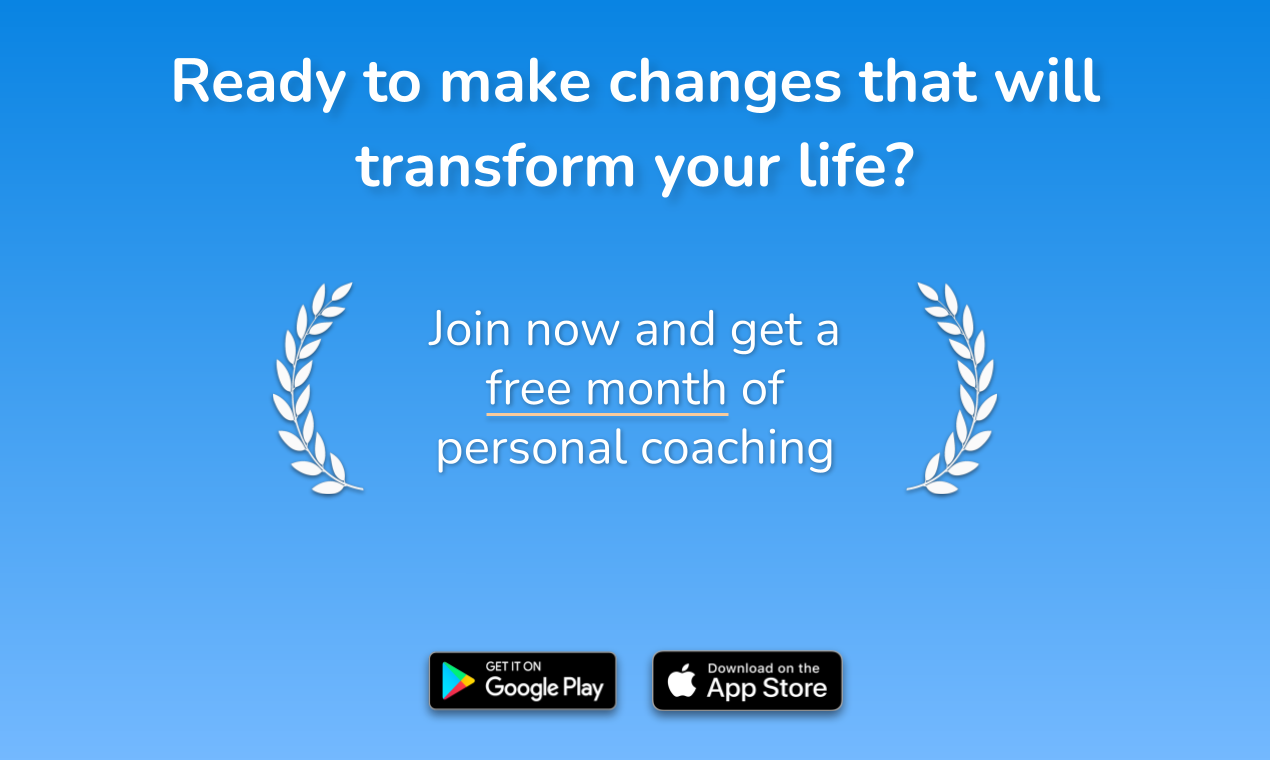 Ready to make changes that will transform your life?

Join now and get a free month of personal coaching

GET IT ON Google Play

Download on the App Store